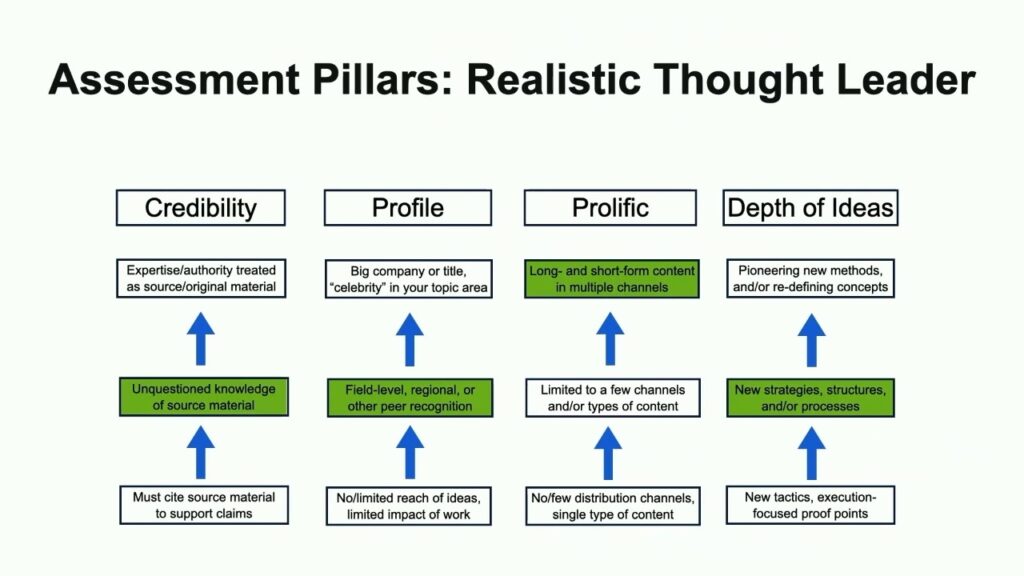 Assessment Pillars: Realistic Thought Leader

Credibility

Expertise/authority treated as source/original material

Unquestioned knowledge of source material

Must cite source material to support claims

Profile

Big company or title, "celebrity" in your topic area

Field-level, regional, or other peer recognition

No/limited reach of ideas, limited impact of work

Prolific

Long- and short-form content in multiple channels

Limited to a few channels and/or types of content

No/few distribution channels, single type of content

Depth of Ideas

Pioneering new methods, and/or re-defining concepts

New strategies, structures, and/or processes

New tactics, execution-focused proof points